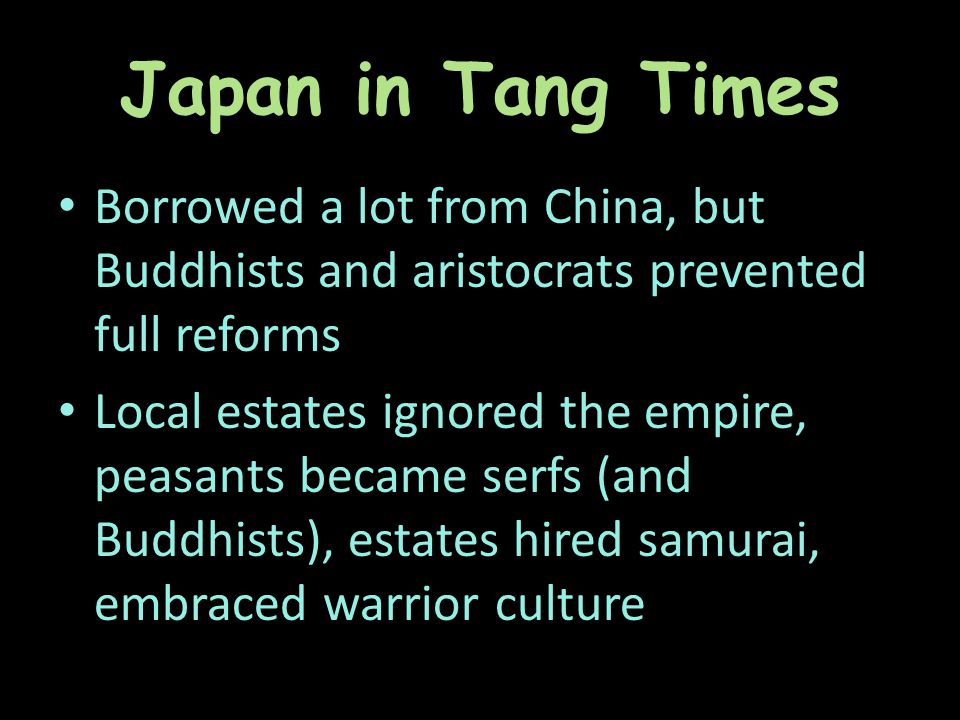 Japan in Tang Times

• Borrowed a lot from China, but Buddhists and aristocrats prevented full reforms

• Local estates ignored the empire, peasants became serfs (and Buddhists), estates hired samurai, embraced warrior culture